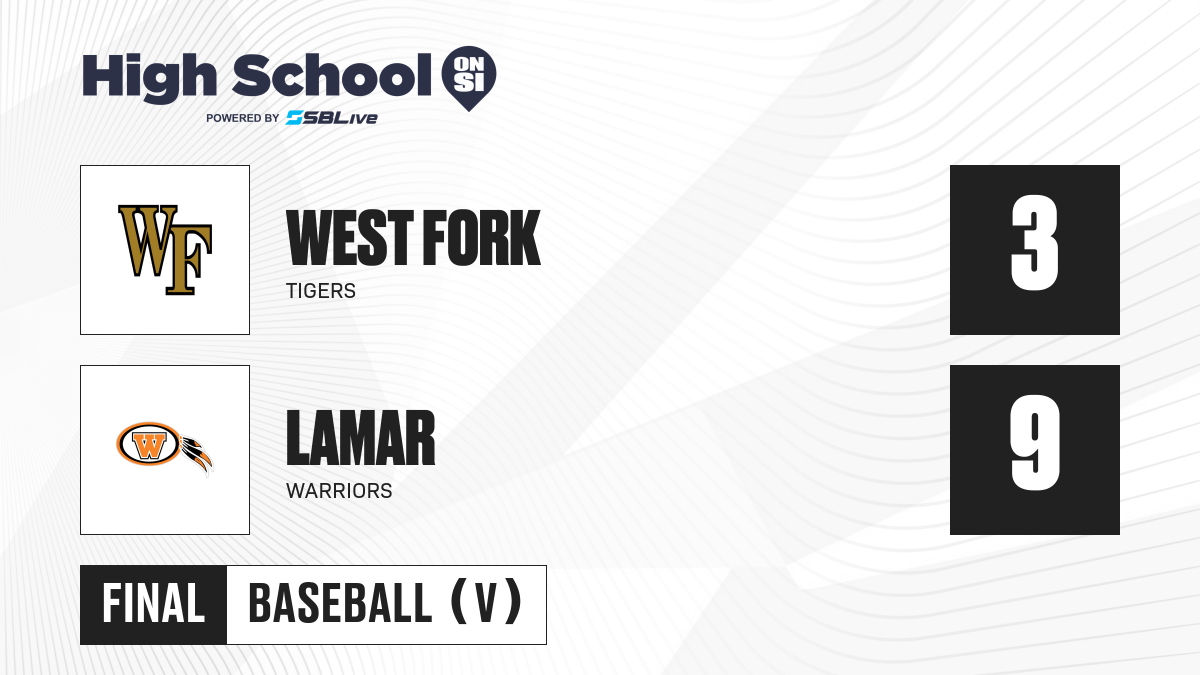 High School ON SI
POWERED BY SBLive

WF

WEST FORK
TIGERS

3

W

LAMAR
WARRIORS

9

FINAL BASEBALL (V)